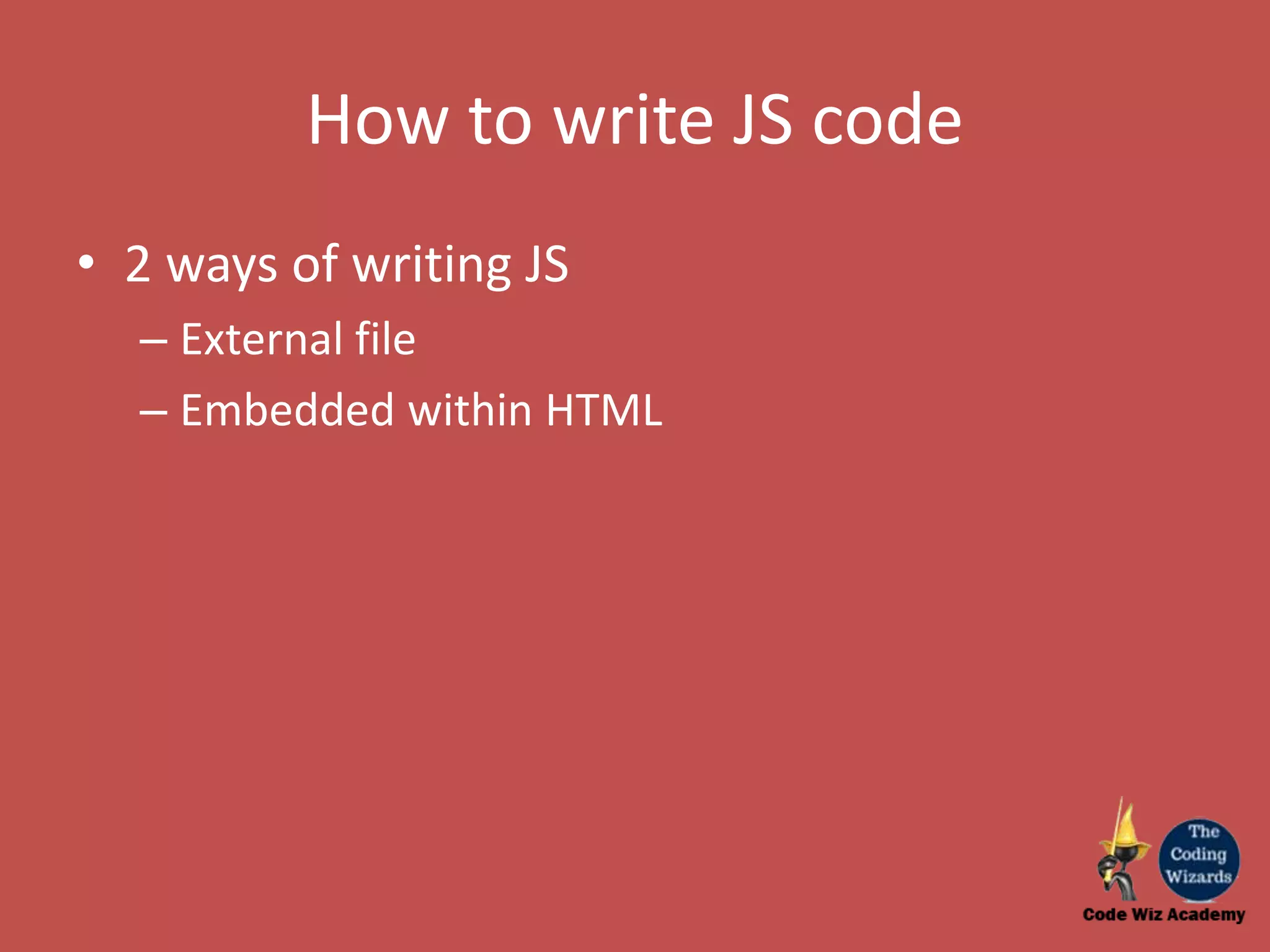 How to write JS code

• 2 ways of writing JS
– External file
– Embedded within HTML

The Coding Wizards
Code Wiz Academy